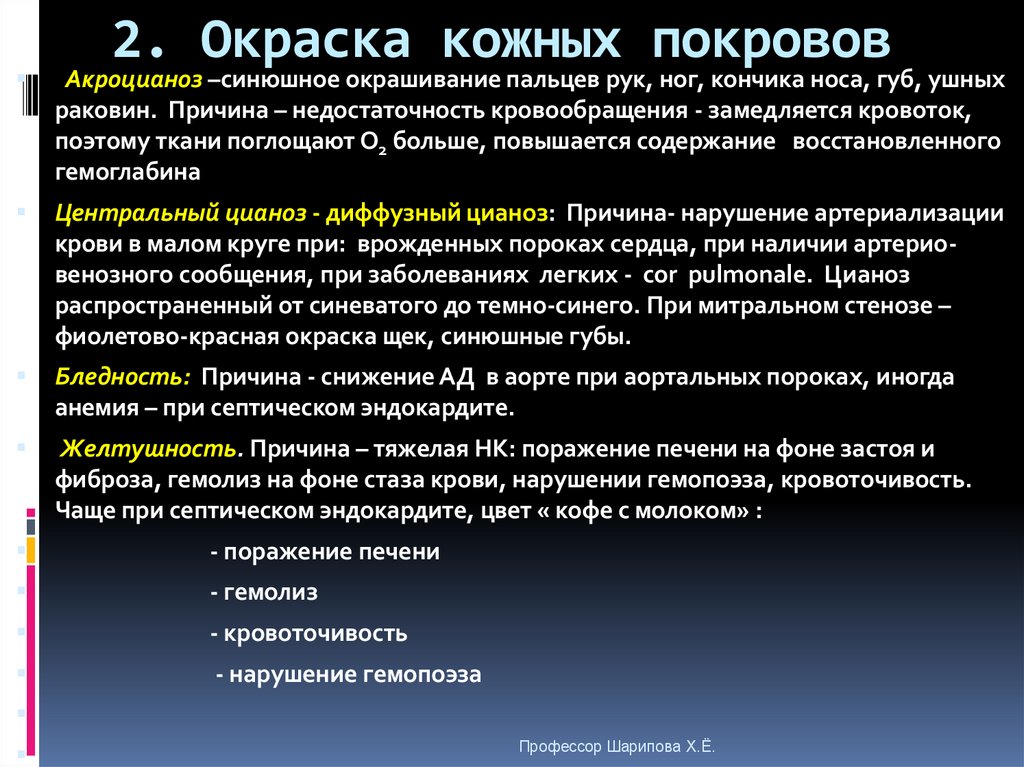 2. Окраска кожных покровов

Акроцианоз –синюшное окрашивание пальцев рук, ног, кончика носа, губ, ушных раковин. Причина – недостаточность кровообращения - замедляется кровоток, поэтому ткани поглощают $O_2$ больше, повышается содержание восстановленного гемоглабина

Центральный цианоз - диффузный цианоз: Причина- нарушение артериализации крови в малом круге при: врожденных пороках сердца, при наличии артерио-венозного сообщения, при заболеваниях легких - cor pulmonale. Цианоз распространенный от синеватого до темно-синего. При митральном стенозе – фиолетово-красная окраска щек, синюшные губы.

Бледность: Причина - снижение АД в аорте при аортальных пороках, иногда анемия – при септическом эндокардите.

Желтушность. Причина – тяжелая НК: поражение печени на фоне застоя и фиброза, гемолиз на фоне стаза крови, нарушении гемопоэза, кровоточивость. Чаще при септическом эндокардите, цвет « кофе с молоком» :

- поражение печени

- гемолиз

- кровоточивость

- нарушение гемопоэза

Профессор Шарипова Х.Ё.